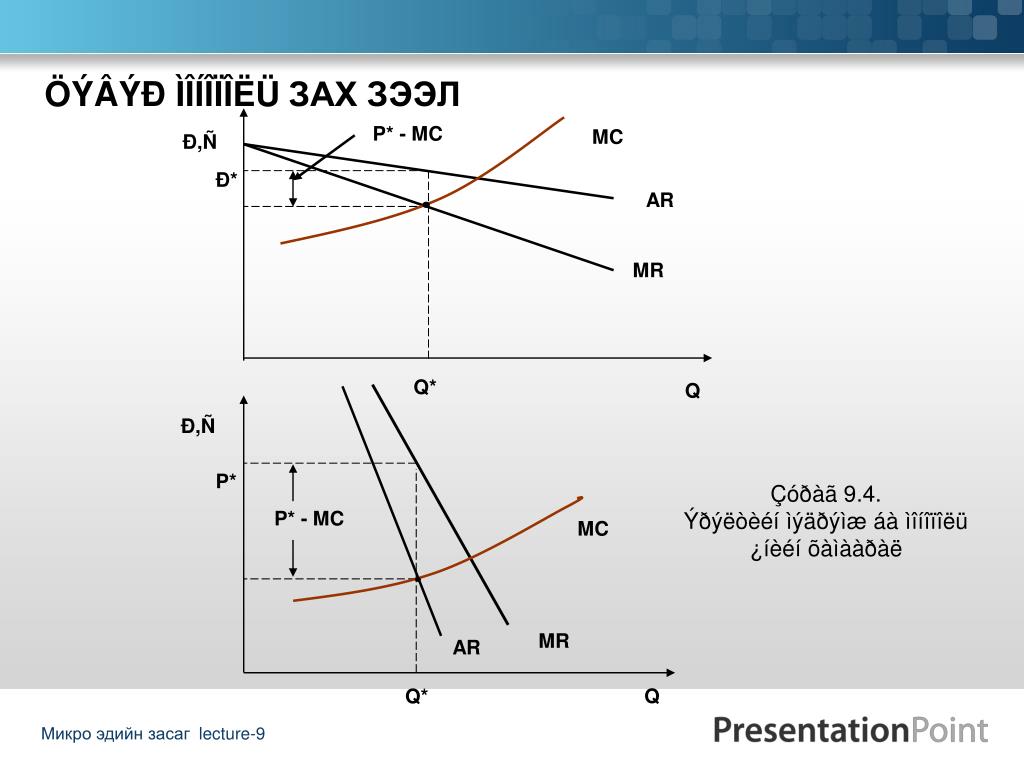 ÖÝÂÝÐ ÌÎÍÎÏÎËÜ ЗАХ ЗЭЭЛ

Ð,Ñ

P* - MC

MC

Ð*

AR

MR

Q*

Q

Ð,Ñ

P*

P* - MC

MC

AR

MR

Q*

Q

Çóðàã 9.4.
Ýðýëòèéí ìýäðýìæ áà ìîíîïîëü
¿íèéí õàìààðàë

Микро эдийн засаг lecture-9

PresentationPoint